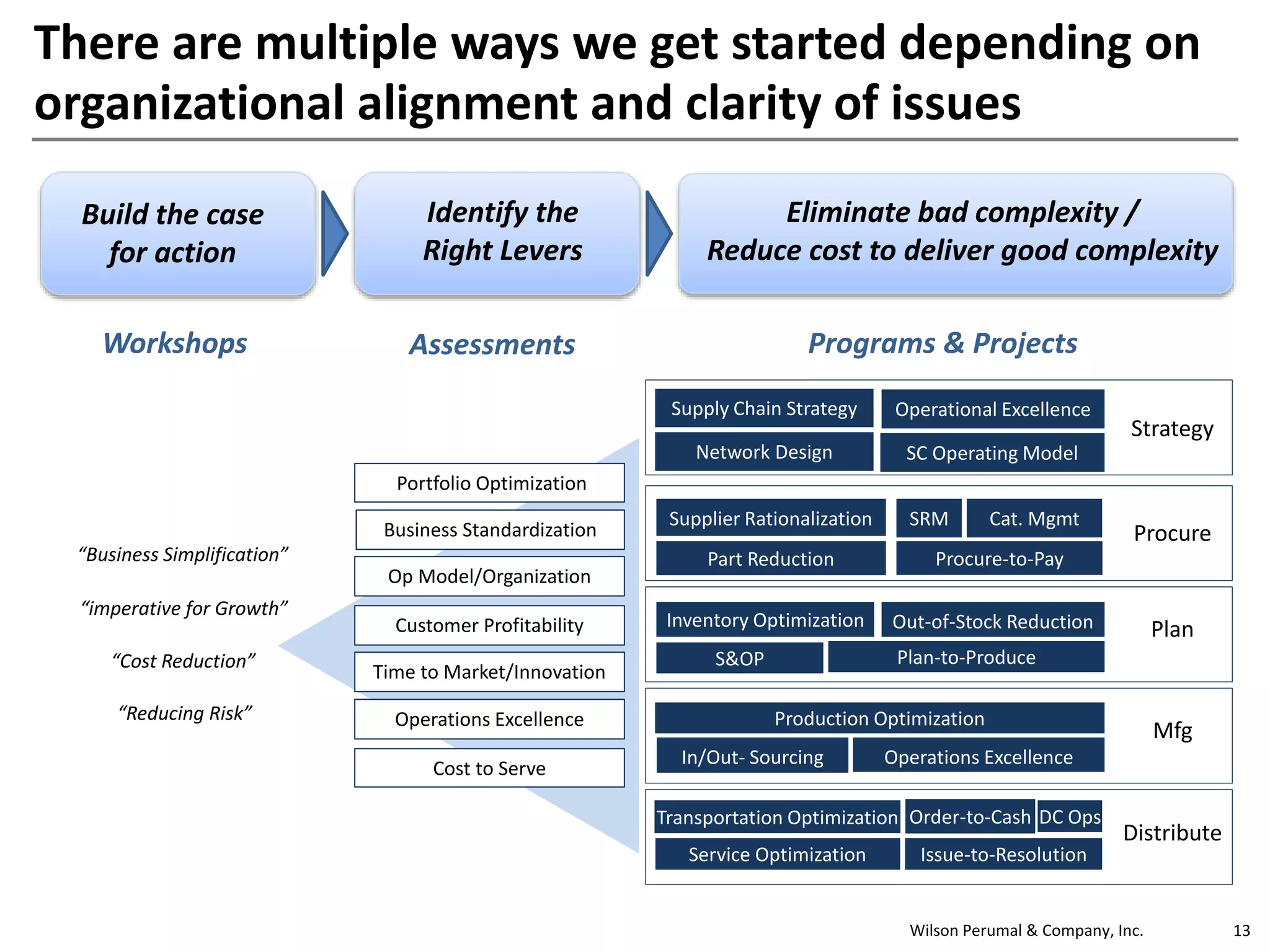 There are multiple ways we get started depending on organizational alignment and clarity of issues

Build the case for action

Identify the Right Levers

Eliminate bad complexity / Reduce cost to deliver good complexity

Workshops

Assessments

Programs & Projects

"Business Simplification"

"imperative for Growth"

"Cost Reduction"

"Reducing Risk"

Portfolio Optimization

Business Standardization

Op Model/Organization

Customer Profitability

Time to Market/Innovation

Operations Excellence

Cost to Serve

Supply Chain Strategy

Operational Excellence

Network Design

SC Operating Model

Strategy

Supplier Rationalization

SRM

Cat. Mgmt

Part Reduction

Procure-to-Pay

Procure

Inventory Optimization

Out-of-Stock Reduction

S&OP

Plan-to-Produce

Plan

Production Optimization

In/Out- Sourcing

Operations Excellence

Mfg

Transportation Optimization

Order-to-Cash

DC Ops

Service Optimization

Issue-to-Resolution

Distribute

Wilson Perumal & Company, Inc.

13